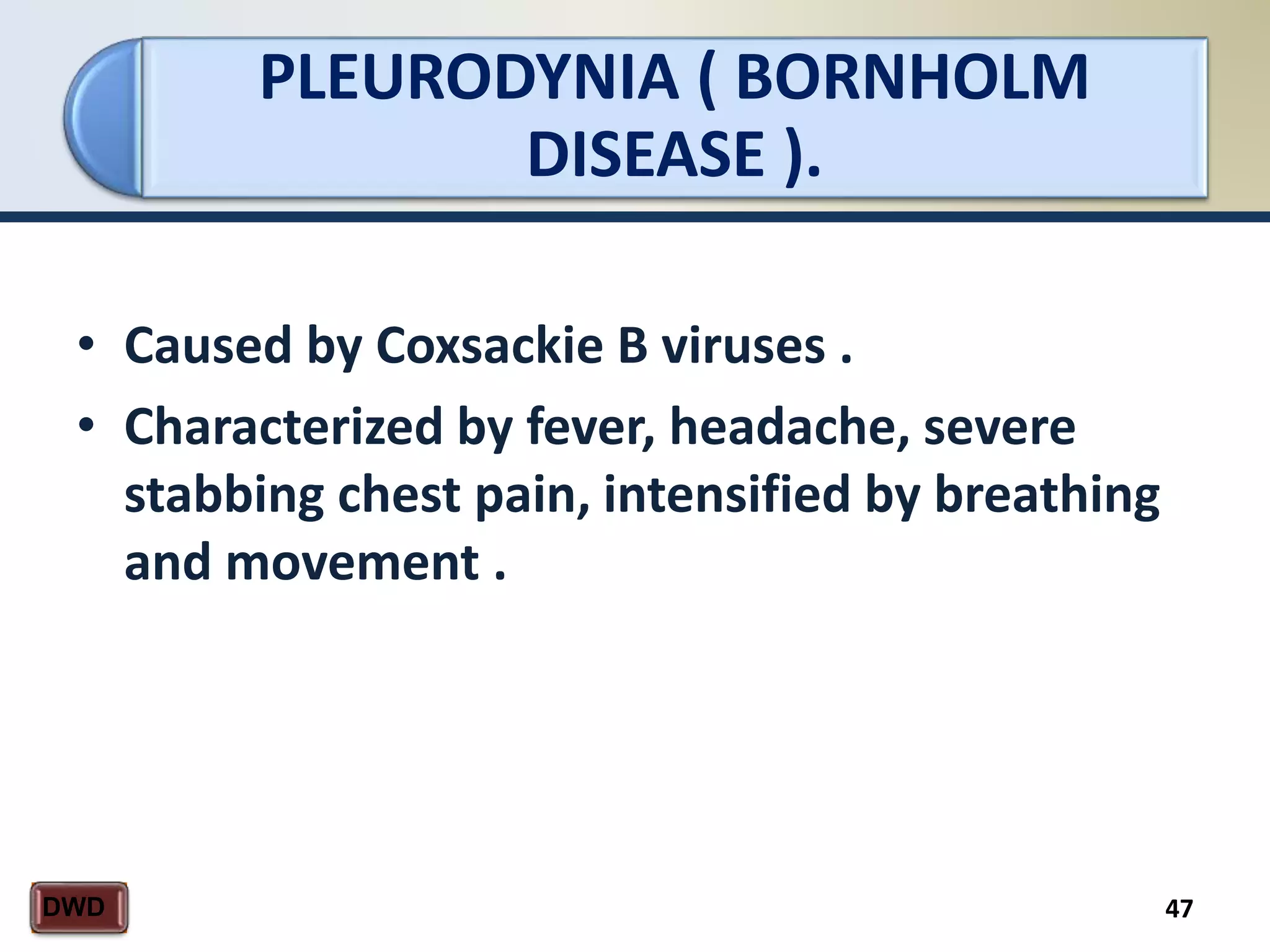 PLEURODYNIA ( BORNHOLM DISEASE ).

• Caused by Coxsackie B viruses .
• Characterized by fever, headache, severe stabbing chest pain, intensified by breathing and movement .

DWD

47